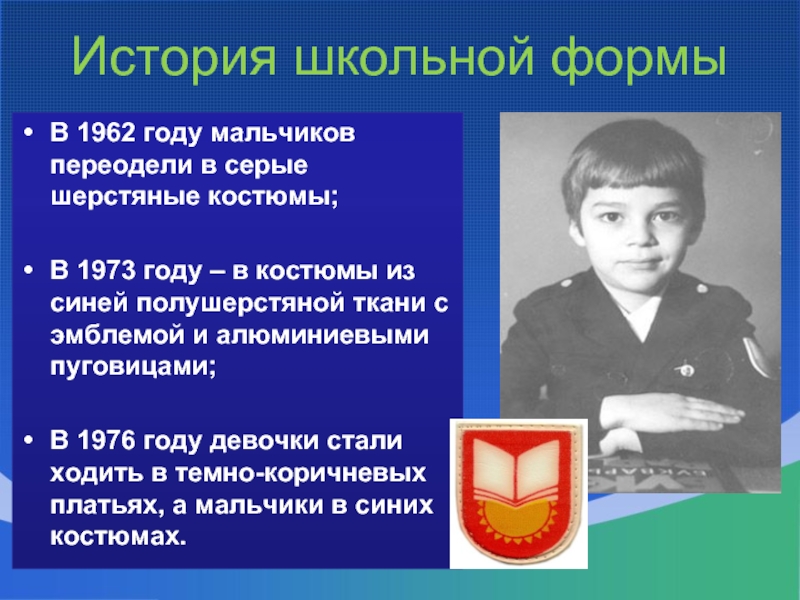 История школьной формы

• В 1962 году мальчиков переодели в серые шерстяные костюмы;

• В 1973 году – в костюмы из синей полушерстяной ткани с эмблемой и алюминиевыми пуговицами;

• В 1976 году девочки стали ходить в темно-коричневых платьях, а мальчики в синих костюмах.